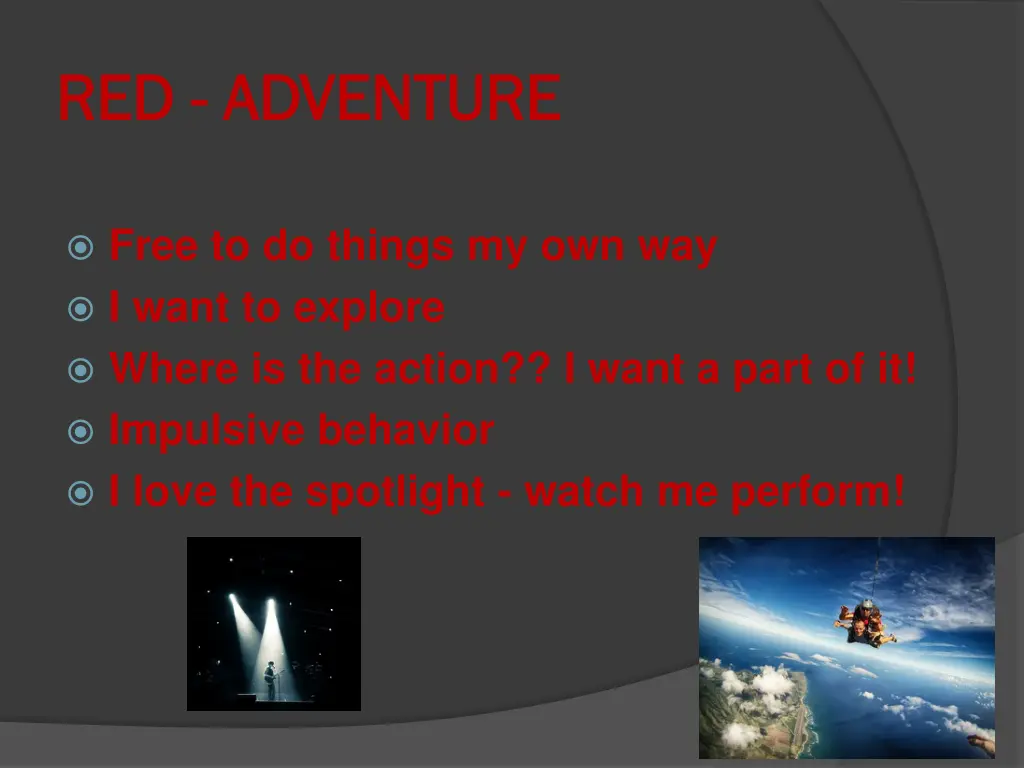 RED - ADVENTURE

Free to do things my own way
I want to explore
Where is the action?? I want a part of it!
Impulsive behavior
I love the spotlight - watch me perform!